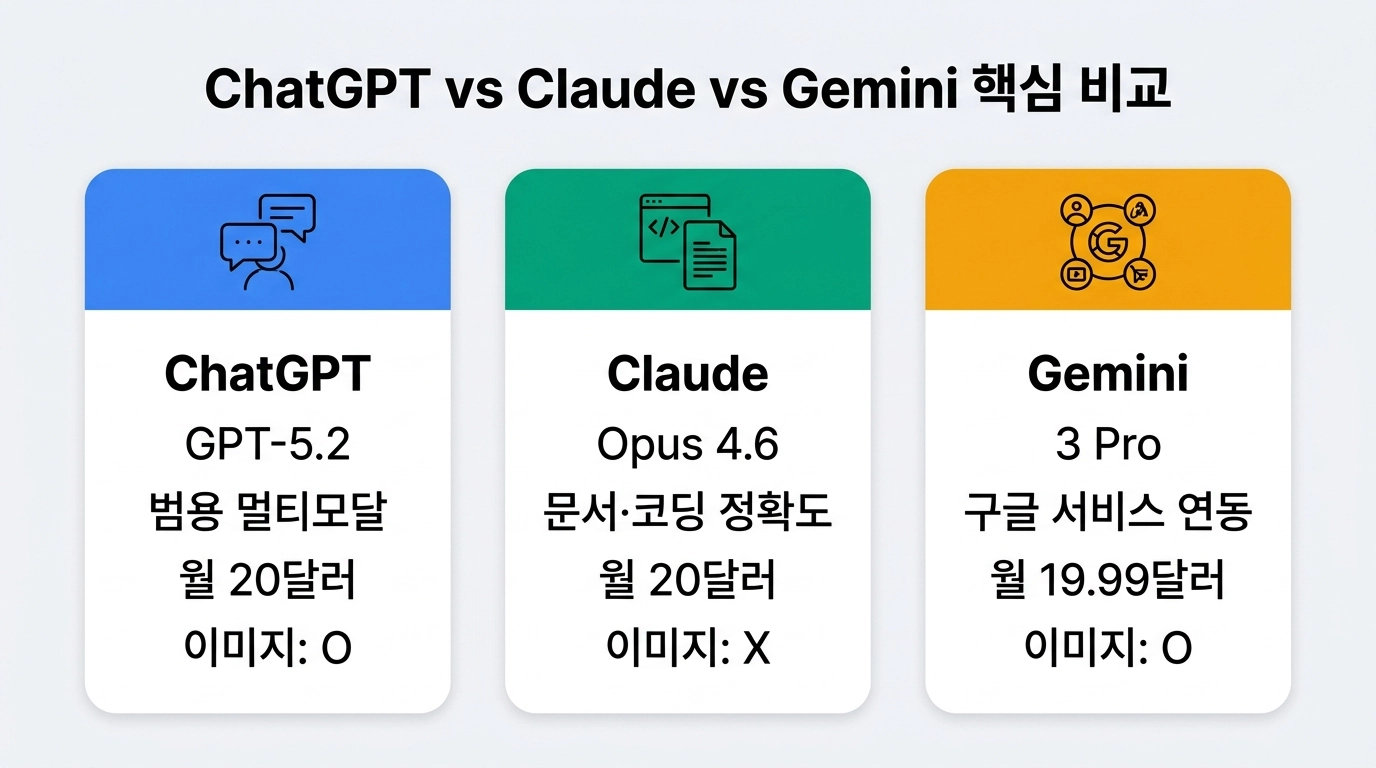 ChatGPT vs Claude vs Gemini 핵심 비교

ChatGPT
GPT-5.2
범용 멀티모달
월 20달러
이미지: O

Claude
Opus 4.6
문서·코딩 정확도
월 20달러
이미지: X

Gemini
3 Pro
구글 서비스 연동
월 19.99달러
이미지: O